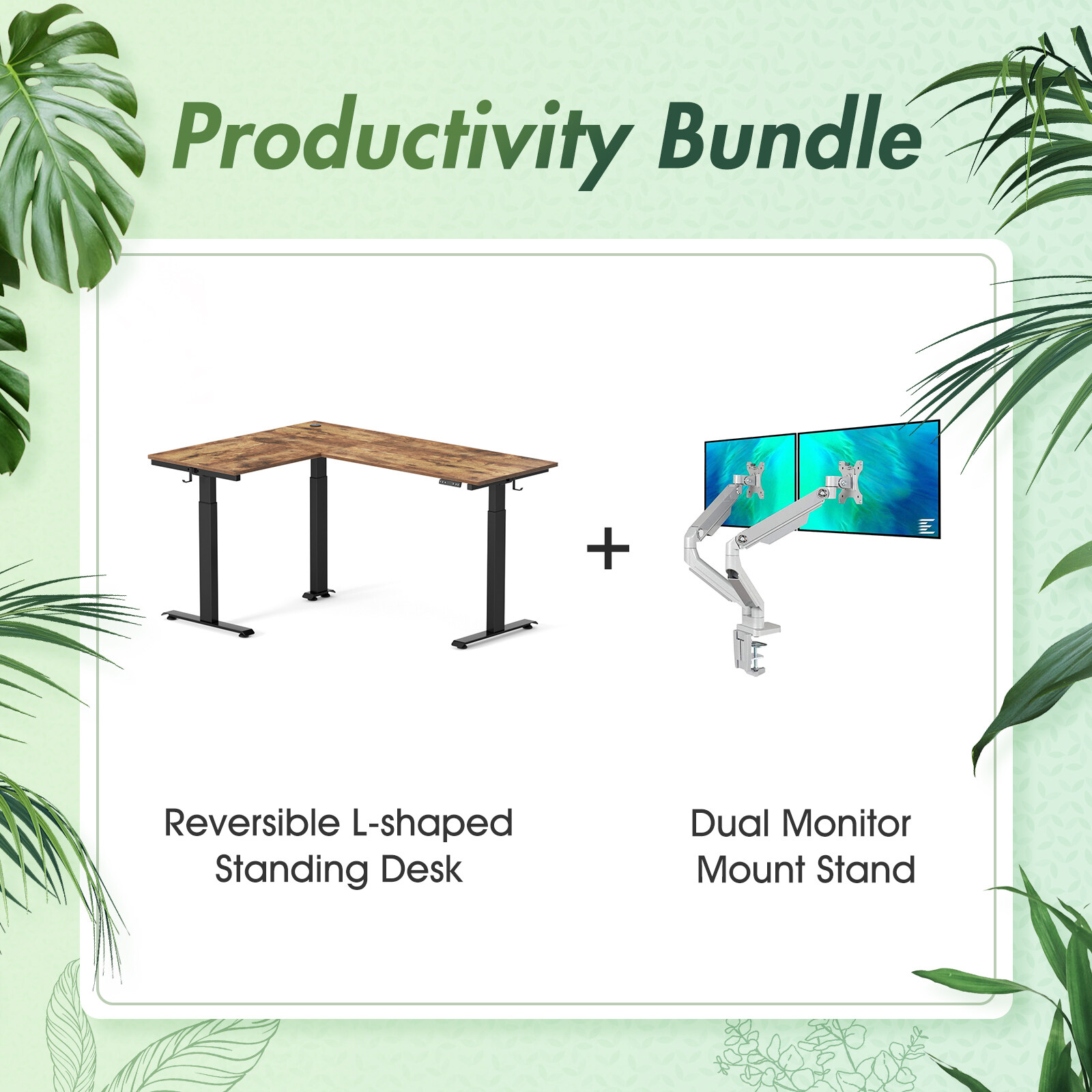 Productivity Bundle

+

Reversible L-shaped Standing Desk

Dual Monitor Mount Stand